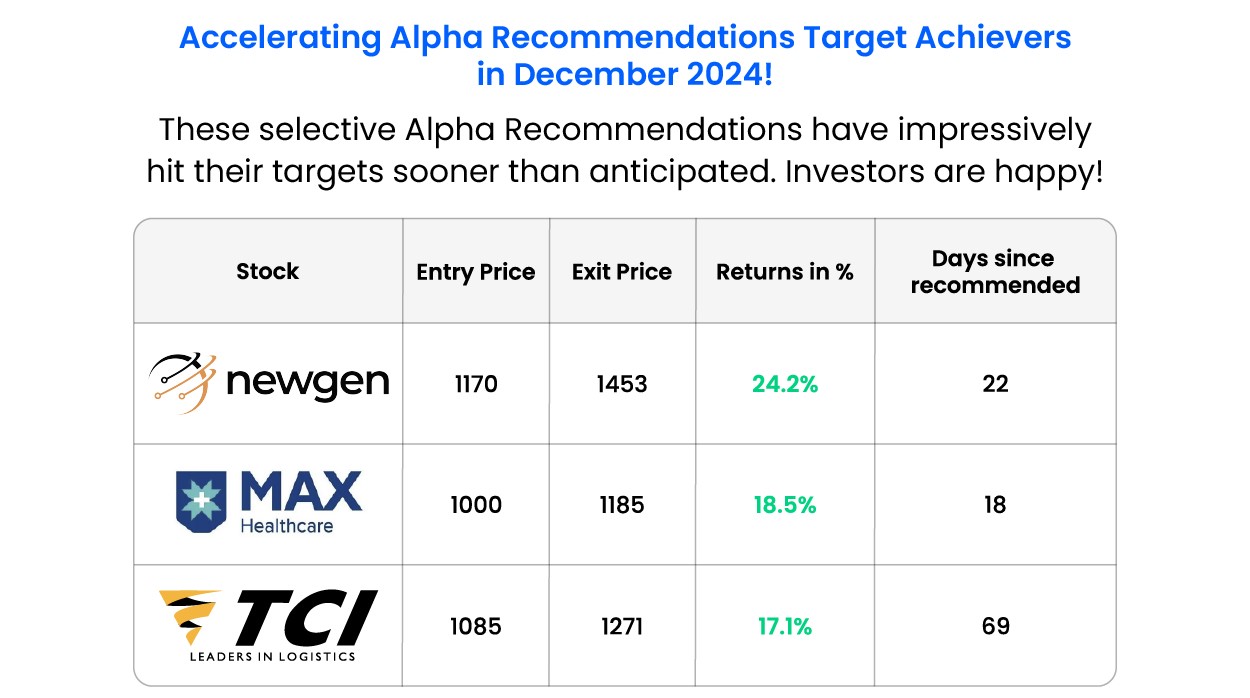 Accelerating Alpha Recommendations Target Achievers in December 2024!

These selective Alpha Recommendations have impressively hit their targets sooner than anticipated. Investors are happy!

| Stock | Entry Price | Exit Price | Returns in % | Days since recommended |
|---|---|---|---|---|
| newgen | 1170 | 1453 | 24.2% | 22 |
| MAX Healthcare | 1000 | 1185 | 18.5% | 18 |
| TCI LEADERS IN LOGISTICS | 1085 | 1271 | 17.1% | 69 |